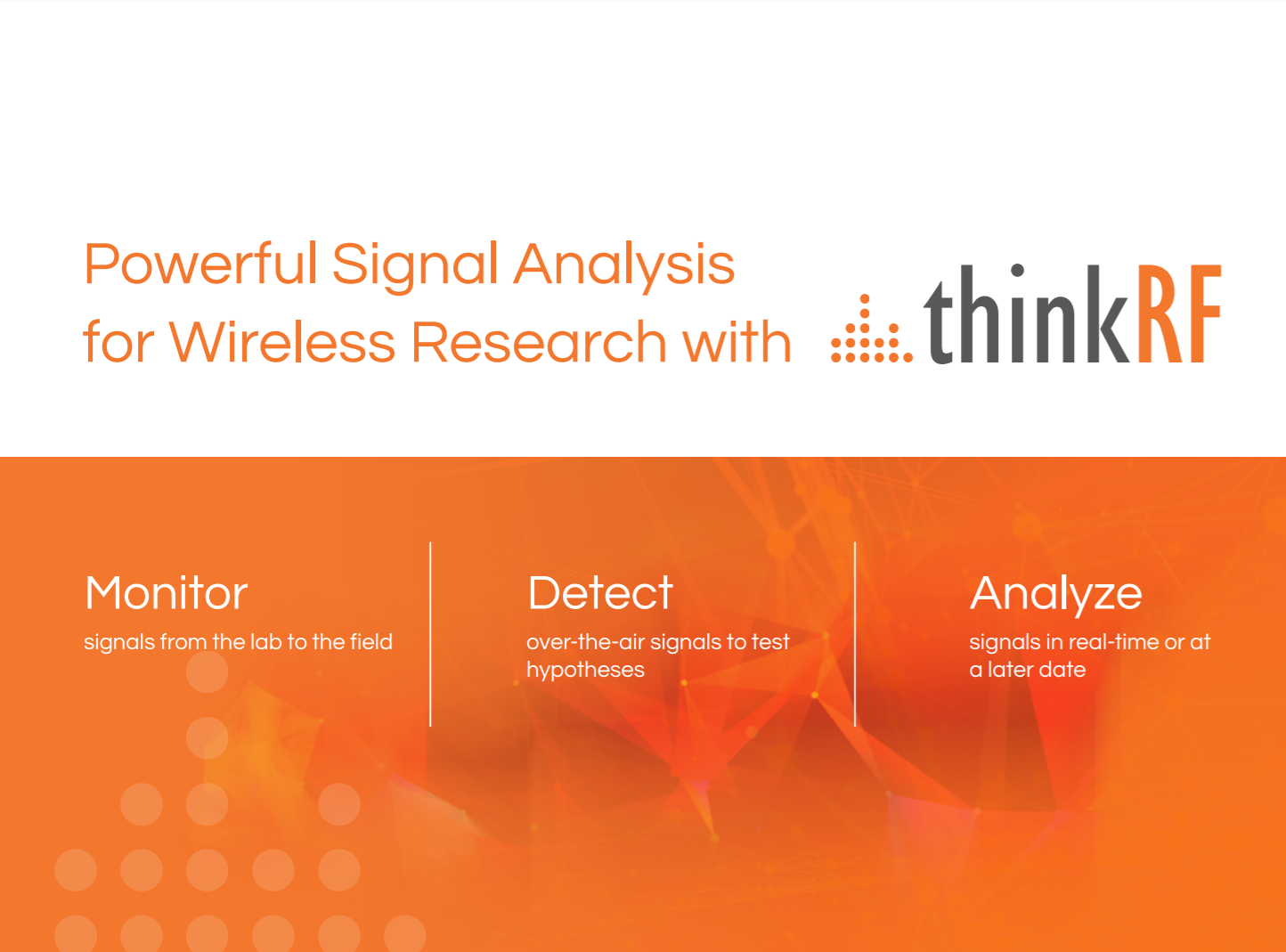 Powerful Signal Analysis for Wireless Research with thinkRF

Monitor
signals from the lab to the field

Detect
over-the-air signals to test hypotheses

Analyze
signals in real-time or at a later date